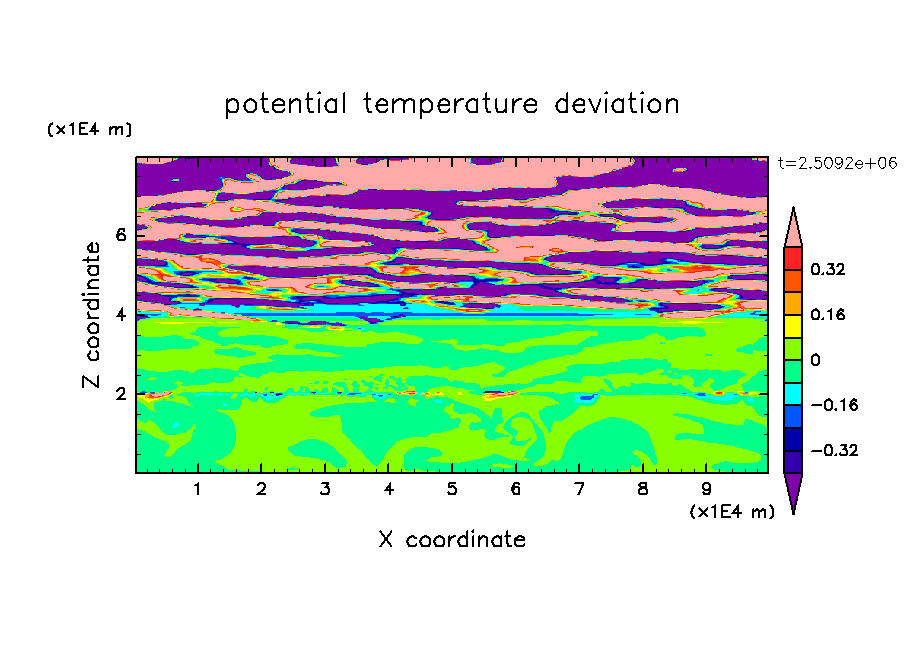 potential temperature deviation

(x1E4 m)

t=2.5092e+06

Z coordinate

6
4
2

0.32
0.16
0
−0.16
−0.32

1 2 3 4 5 6 7 8 9

(x1E4 m)

X coordinate